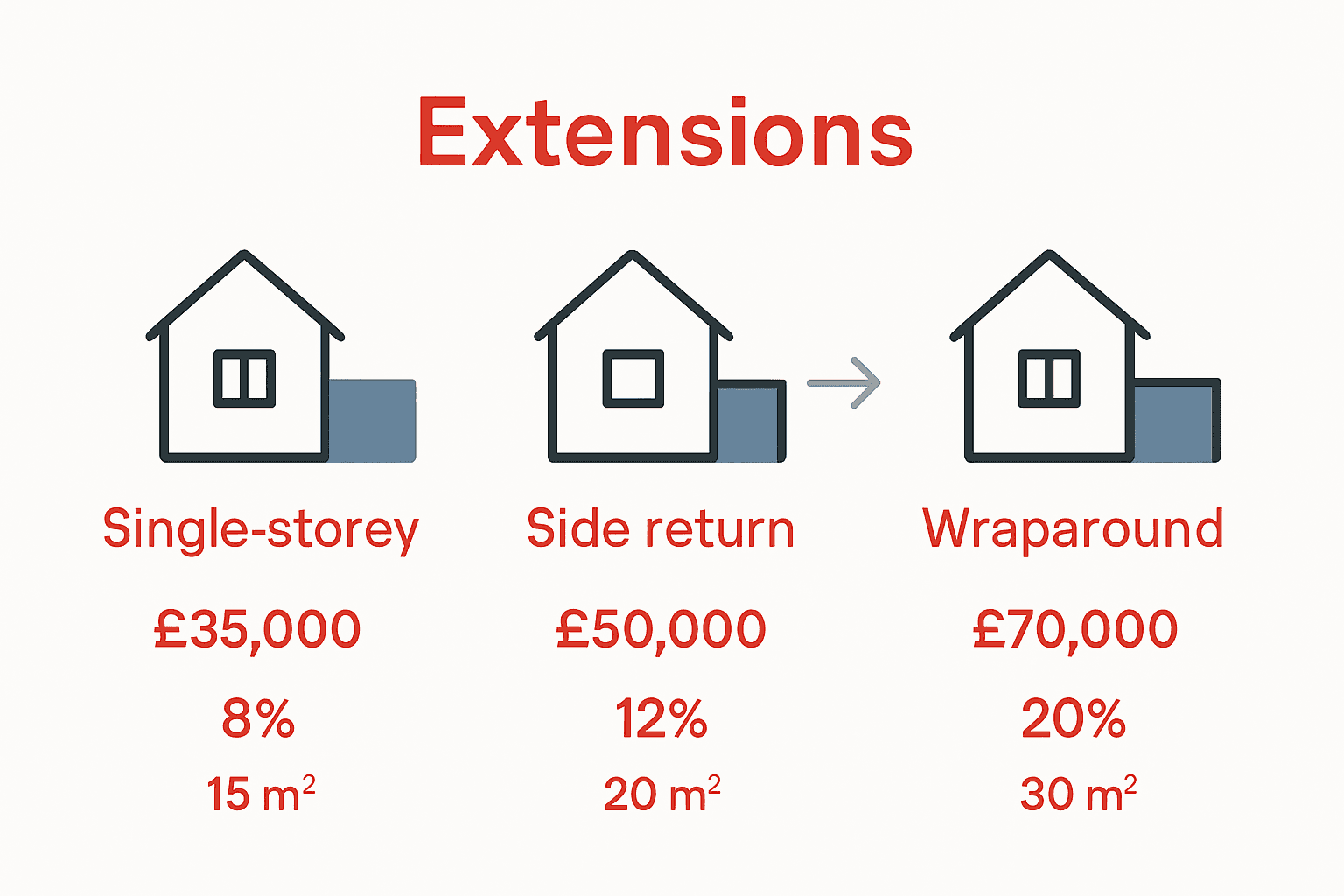 Extensions

Single-storey

£35,000

8%

15 $m^2$

Side return

£50,000

12%

20 $m^2$

Wraparound

£70,000

20%

30 $m^2$